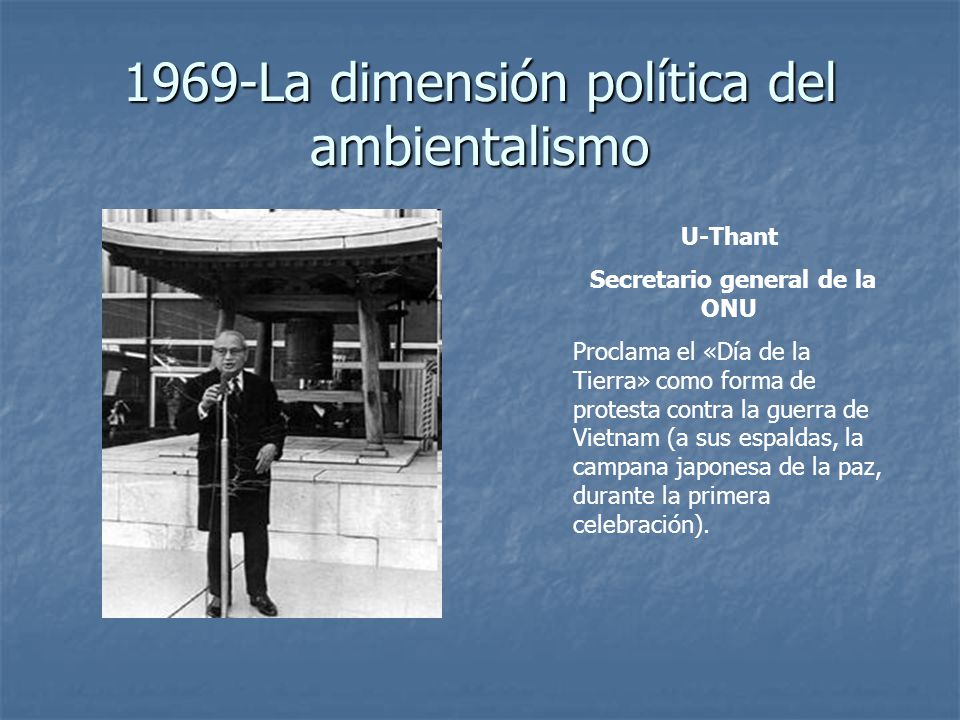 1969-La dimensión política del ambientalismo

U-Thant

Secretario general de la ONU

Proclama el «Día de la Tierra» como forma de protesta contra la guerra de Vietnam (a sus espaldas, la campana japonesa de la paz, durante la primera celebración).